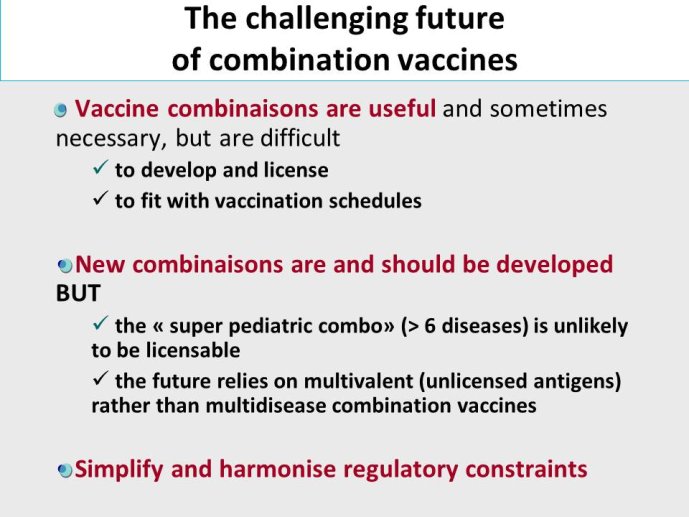 The challenging future of combination vaccines

Vaccine combinaisons are useful and sometimes necessary, but are difficult

✓ to develop and license

✓ to fit with vaccination schedules

New combinaisons are and should be developed BUT

✓ the « super pediatric combo» (> 6 diseases) is unlikely to be licensable

✓ the future relies on multivalent (unlicensed antigens) rather than multidisease combination vaccines

Simplify and harmonise regulatory constraints